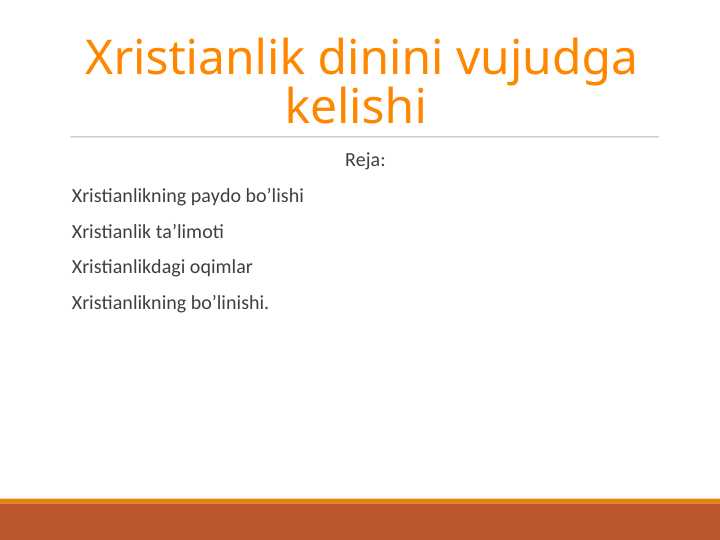 Xristianlik dinini vujudga kelishi

Reja:

Xristianlikning paydo bo’lishi

Xristianlik ta’limoti

Xristianlikdagi oqimlar

Xristianlikning bo’linishi.